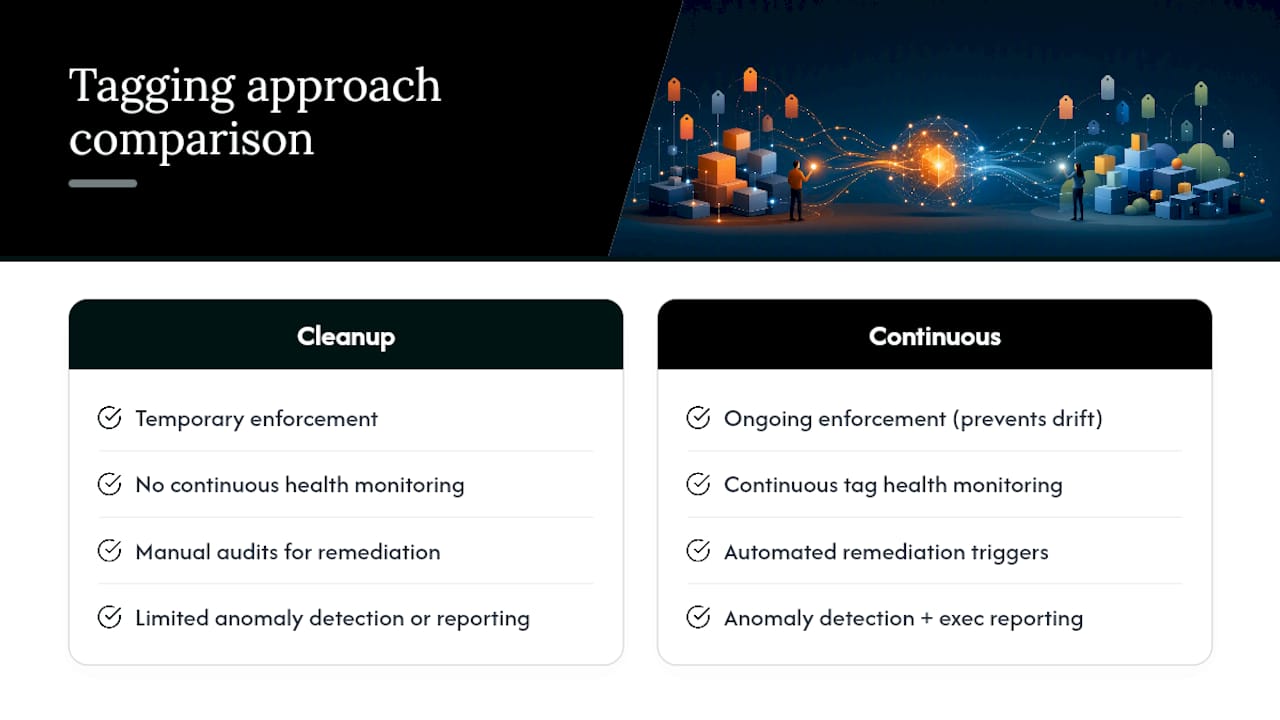 Tagging approach comparison

Cleanup

Temporary enforcement

No continuous health monitoring

Manual audits for remediation

Limited anomaly detection or reporting

Continuous

Ongoing enforcement (prevents drift)

Continuous tag health monitoring

Automated remediation triggers

Anomaly detection + exec reporting